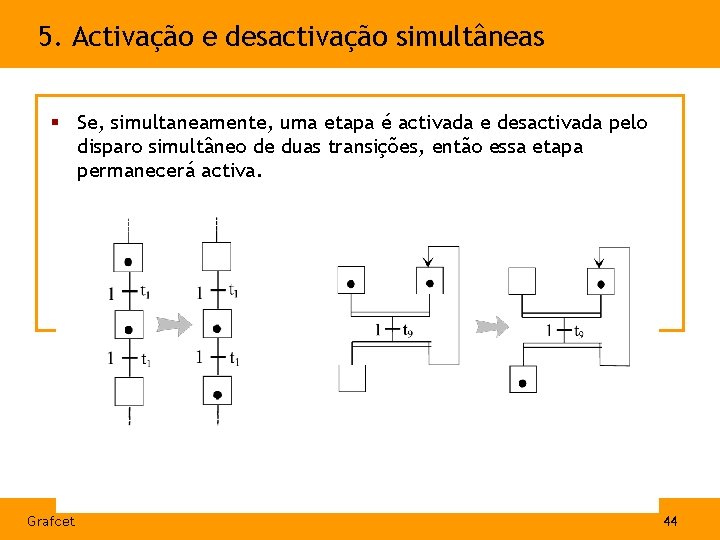 5. Activação e desactivação simultâneas

▪ Se, simultaneamente, uma etapa é activada e desactivada pelo disparo simultâneo de duas transições, então essa etapa permanecerá activa.

1 $t_1$
1 $t_1$
1 $t_1$
1 $t_1$
1 $t_9$
1 $t_9$

Grafcet

44